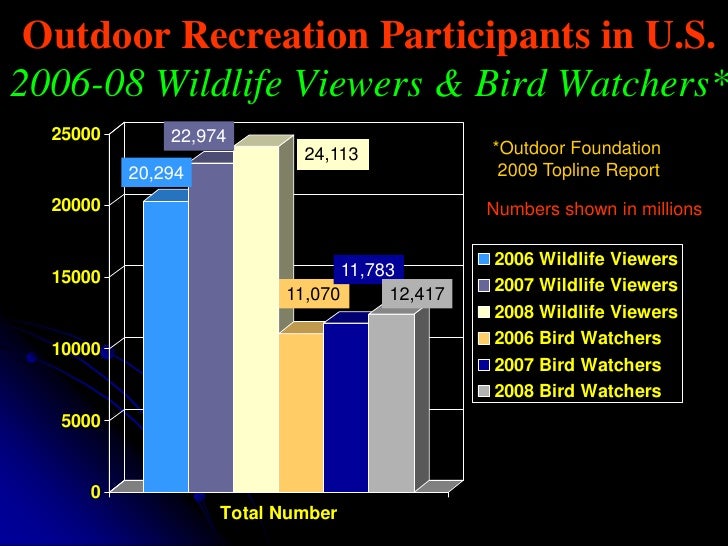 Outdoor Recreation Participants in U.S.
2006-08 Wildlife Viewers & Bird Watchers*

*Outdoor Foundation 2009 Topline Report

Numbers shown in millions

25000
20000
15000
10000
5000
0

20,294
22,974
24,113
11,070
11,783
12,417

Total Number

2006 Wildlife Viewers
2007 Wildlife Viewers
2008 Wildlife Viewers
2006 Bird Watchers
2007 Bird Watchers
2008 Bird Watchers